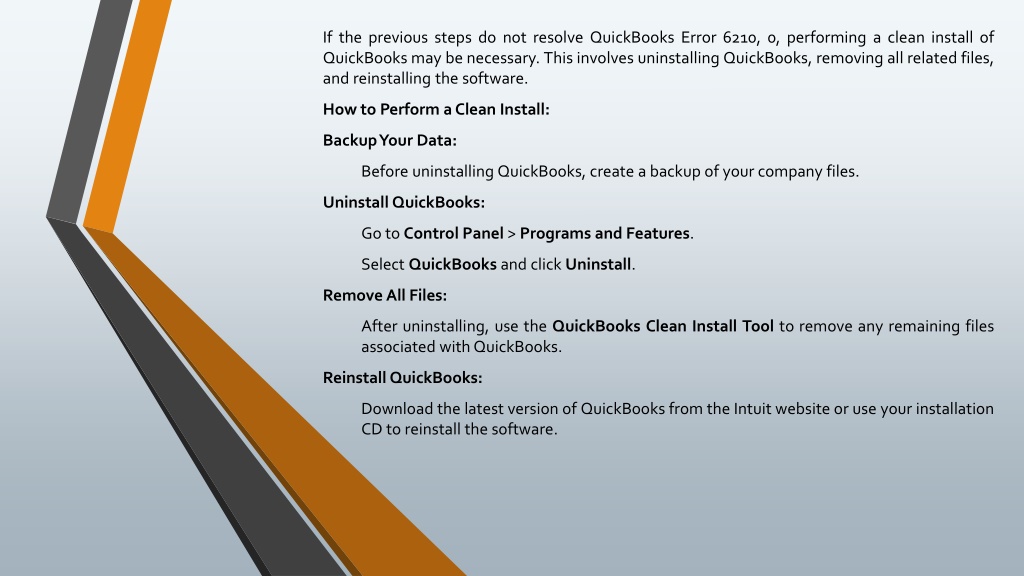 If the previous steps do not resolve QuickBooks Error 6210, 0, performing a clean install of QuickBooks may be necessary. This involves uninstalling QuickBooks, removing all related files, and reinstalling the software.

How to Perform a Clean Install:

Backup Your Data:

Before uninstalling QuickBooks, create a backup of your company files.

Uninstall QuickBooks:

Go to Control Panel > Programs and Features.

Select QuickBooks and click Uninstall.

Remove All Files:

After uninstalling, use the QuickBooks Clean Install Tool to remove any remaining files associated with QuickBooks.

Reinstall QuickBooks:

Download the latest version of QuickBooks from the Intuit website or use your installation CD to reinstall the software.